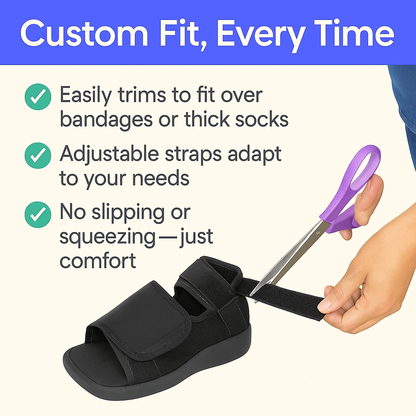 Custom Fit, Every Time

Easily trims to fit over bandages or thick socks

Adjustable straps adapt to your needs

No slipping or squeezing—just comfort